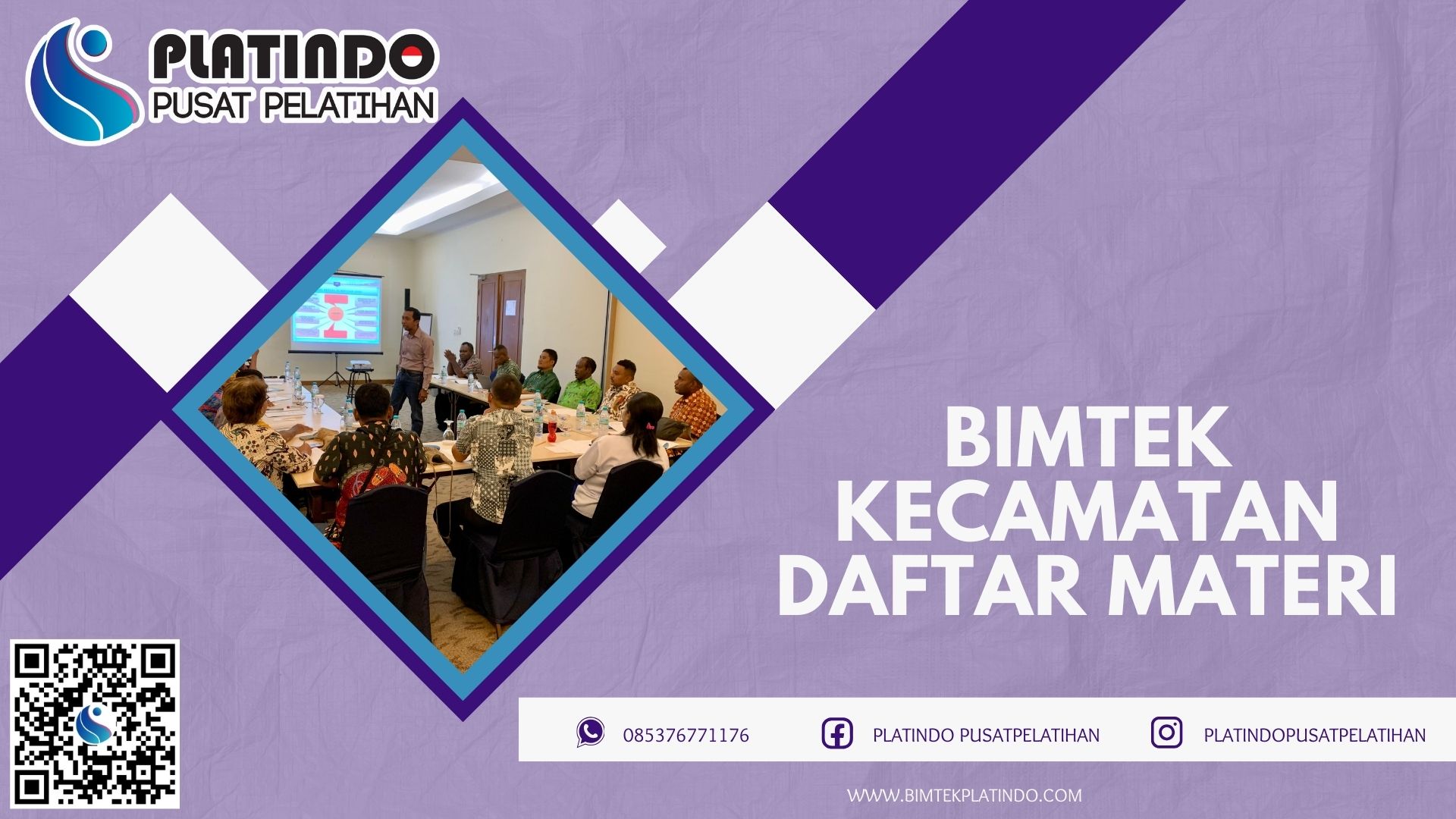 PLATINDO
PUSAT PELATIHAN

BIMTEK
KECAMATAN
DAFTAR MATERI

085376771176
PLATINDO PUSATPELATIHAN
PLATINDOPUSATPELATIHAN

WWW.BIMTEKPLATINDO.COM